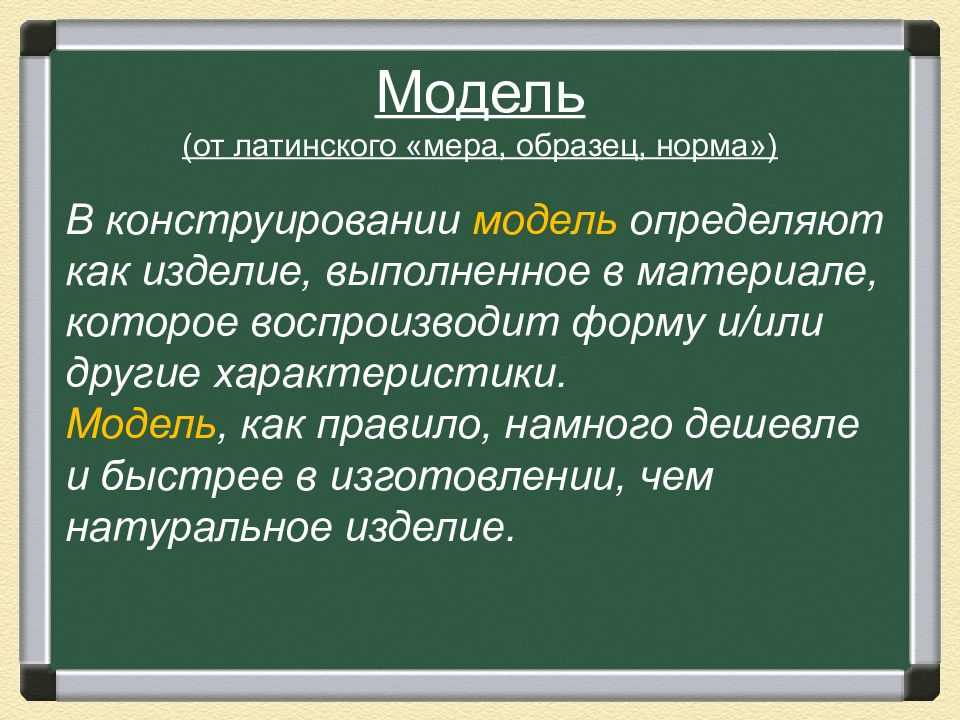 Модель
(от латинского «мера, образец, норма»)

В конструировании модель определяют как изделие, выполненное в материале, которое воспроизводит форму и/или другие характеристики.
Модель, как правило, намного дешевле и быстрее в изготовлении, чем натуральное изделие.